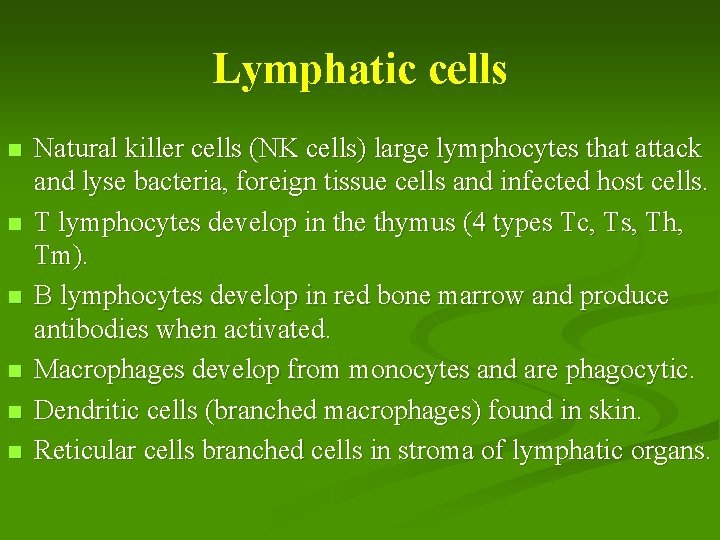 Lymphatic cells

- Natural killer cells (NK cells) large lymphocytes that attack and lyse bacteria, foreign tissue cells and infected host cells.
- T lymphocytes develop in the thymus (4 types Tc, Ts, Th, Tm).
- B lymphocytes develop in red bone marrow and produce antibodies when activated.
- Macrophages develop from monocytes and are phagocytic.
- Dendritic cells (branched macrophages) found in skin.
- Reticular cells branched cells in stroma of lymphatic organs.